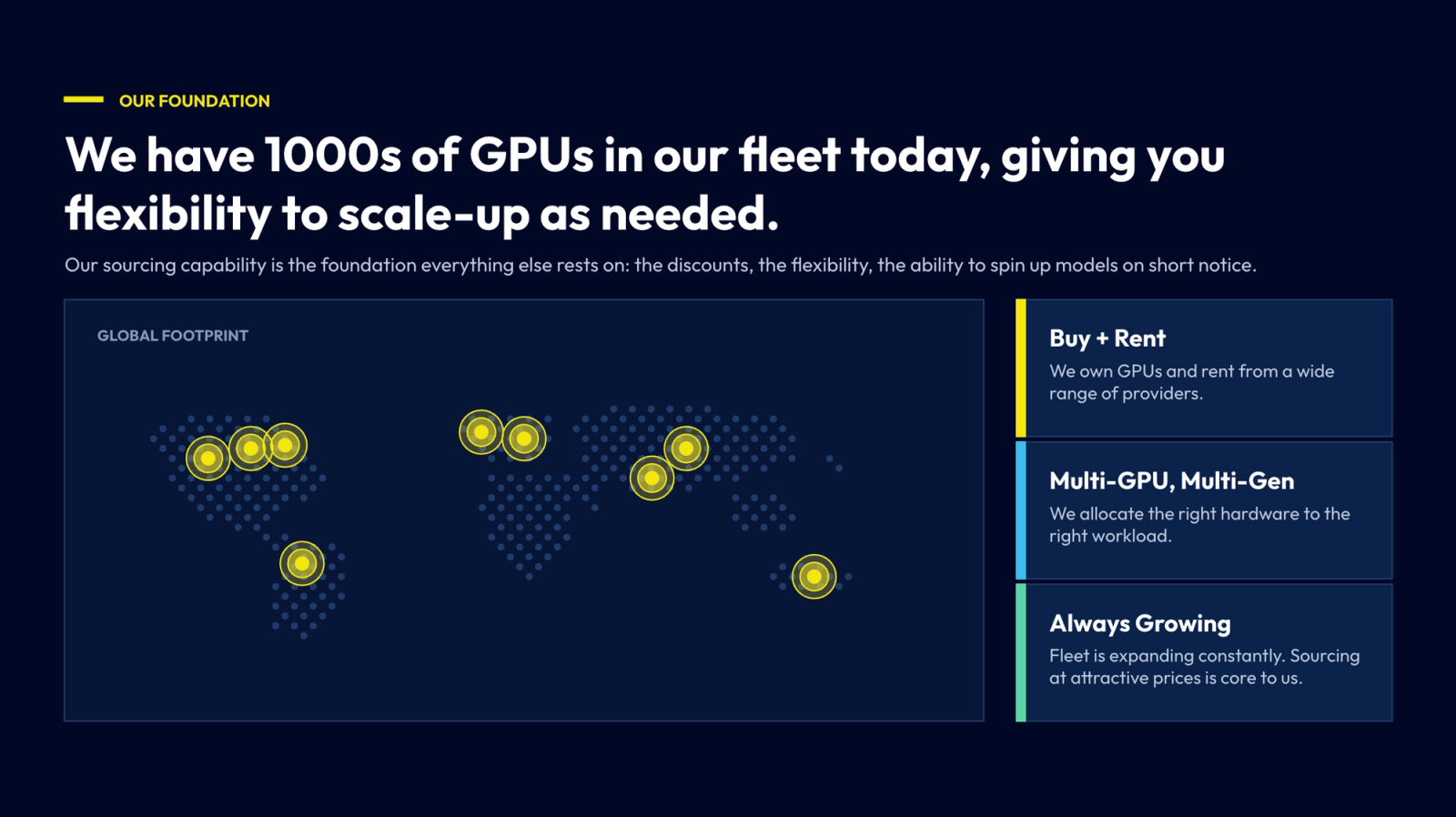 OUR FOUNDATION

We have 1000s of GPUs in our fleet today, giving you flexibility to scale-up as needed.

Our sourcing capability is the foundation everything else rests on: the discounts, the flexibility, the ability to spin up models on short notice.

GLOBAL FOOTPRINT

Buy + Rent

We own GPUs and rent from a wide range of providers.

Multi-GPU, Multi-Gen

We allocate the right hardware to the right workload.

Always Growing

Fleet is expanding constantly. Sourcing at attractive prices is core to us.